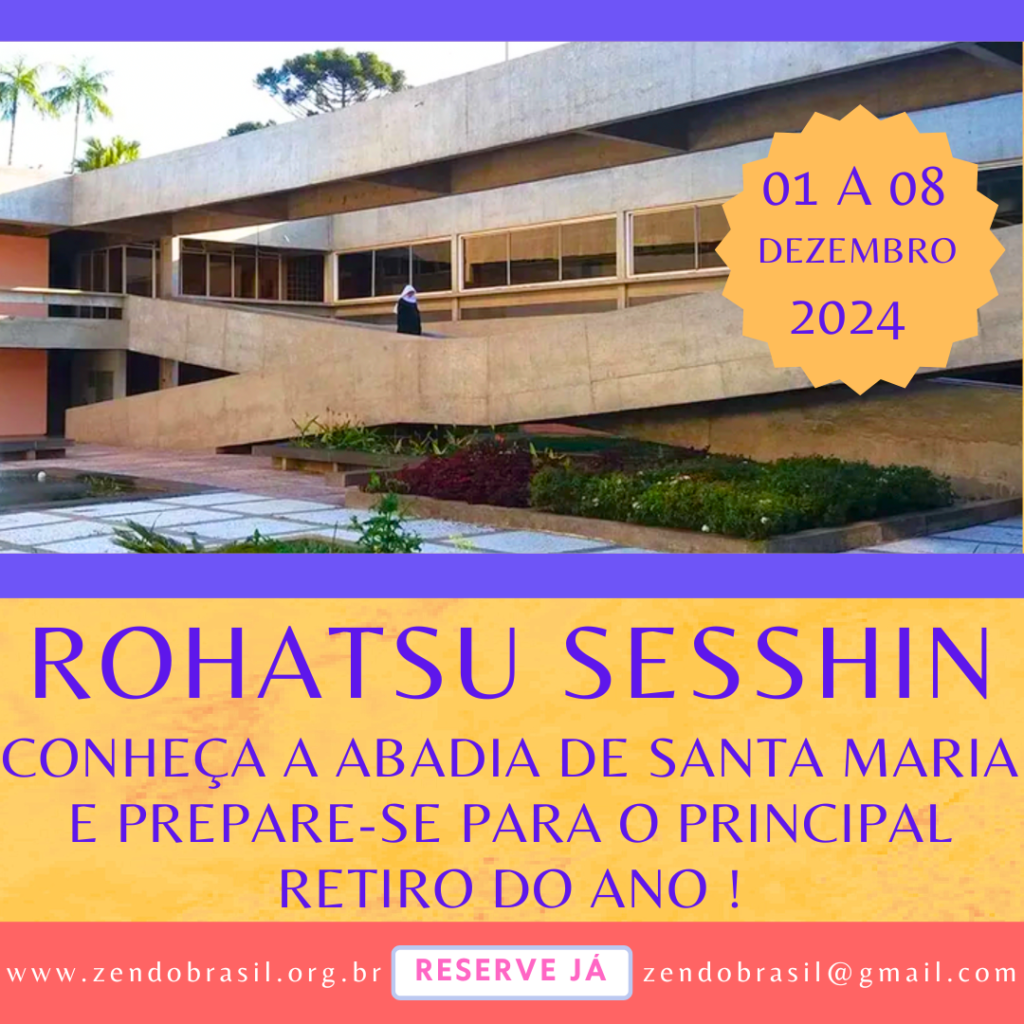 01 A 08
DEZEMBRO
2024

ROHATSU SESSHIN
CONHEÇA A ABADIA DE SANTA MARIA E PREPARE-SE PARA O PRINCIPAL RETIRO DO ANO !

www.zendobrasil.org.br RESERVE JÁ zendobrasil@gmail.com